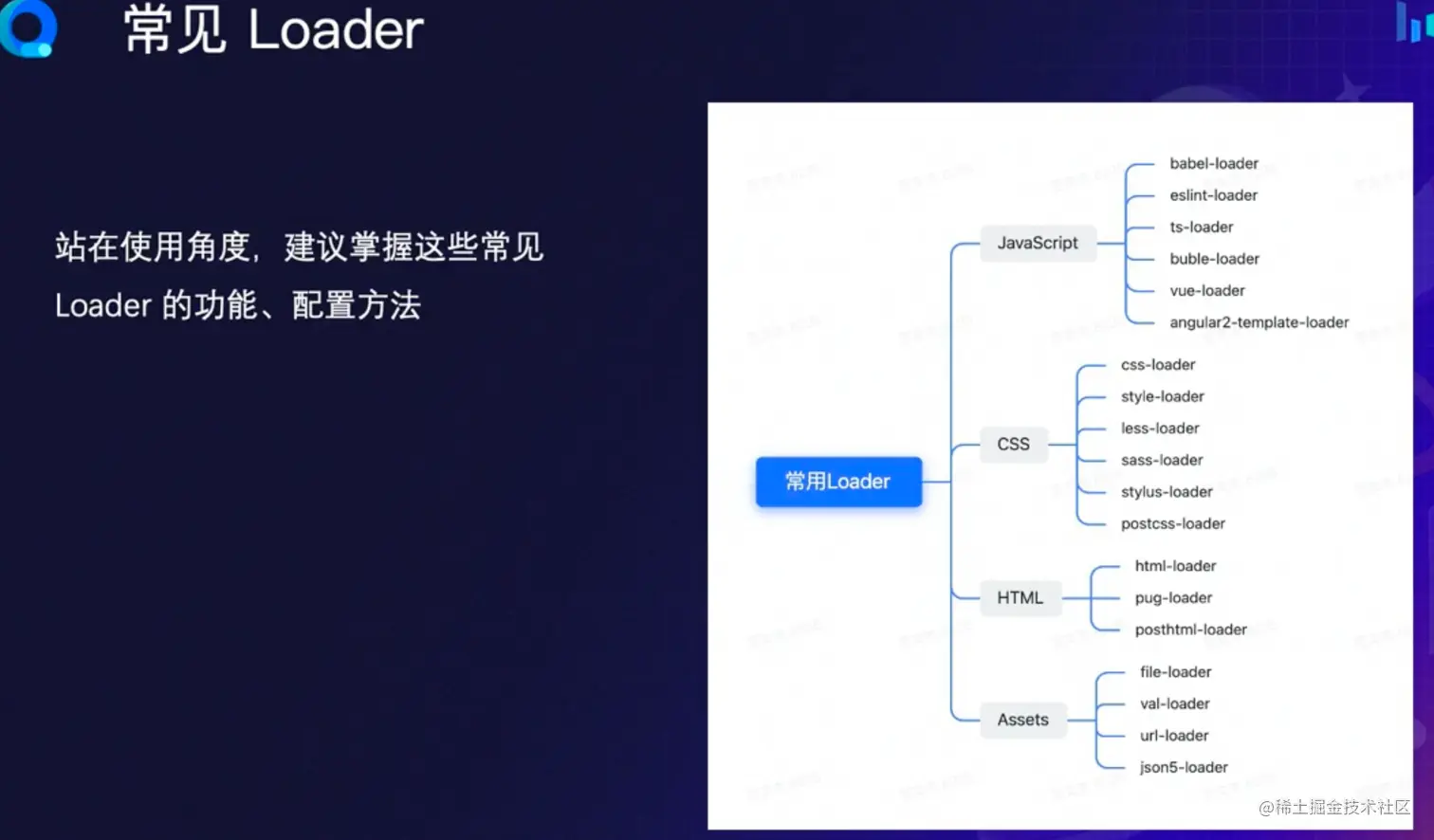 常见 Loader

站在使用角度，建议掌握这些常见 Loader 的功能、配置方法

常用Loader

JavaScript
babel-loader
eslint-loader
ts-loader
buble-loader
vue-loader
angular2-template-loader

CSS
css-loader
style-loader
less-loader
sass-loader
stylus-loader
postcss-loader

HTML
html-loader
pug-loader
posthtml-loader

Assets
file-loader
val-loader
url-loader
json5-loader

@稀土掘金技术社区